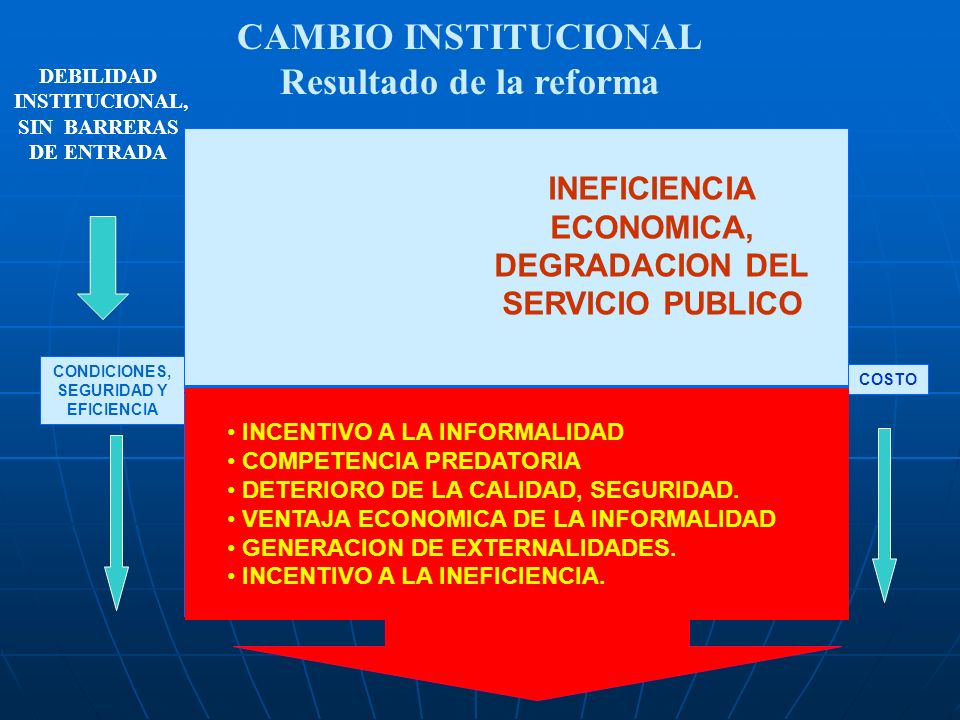 CAMBIO INSTITUCIONAL
Resultado de la reforma

DEBILIDAD INSTITUCIONAL, SIN BARRERAS DE ENTRADA

INEFICIENCIA ECONOMICA, DEGRADACION DEL SERVICIO PUBLICO

CONDICIONES, SEGURIDAD Y EFICIENCIA

COSTO

• INCENTIVO A LA INFORMALIDAD
• COMPETENCIA PREDATORIA
• DETERIORO DE LA CALIDAD, SEGURIDAD.
• VENTAJA ECONOMICA DE LA INFORMALIDAD
• GENERACION DE EXTERNALIDADES.
• INCENTIVO A LA INEFICIENCIA.